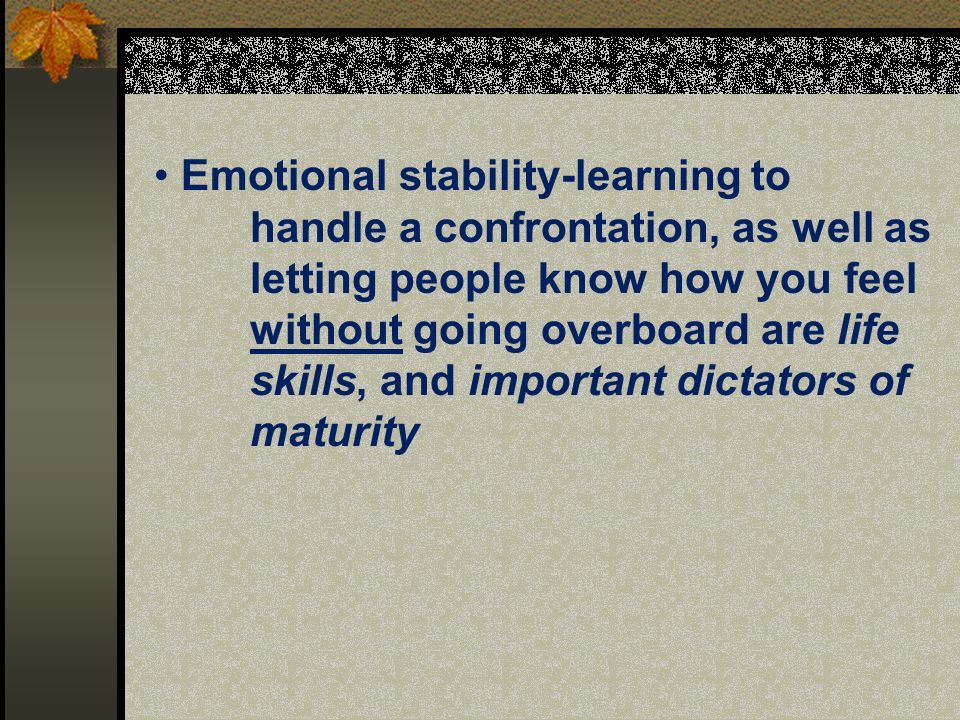 • Emotional stability-learning to handle a confrontation, as well as letting people know how you feel without going overboard are life skills, and important dictators of maturity